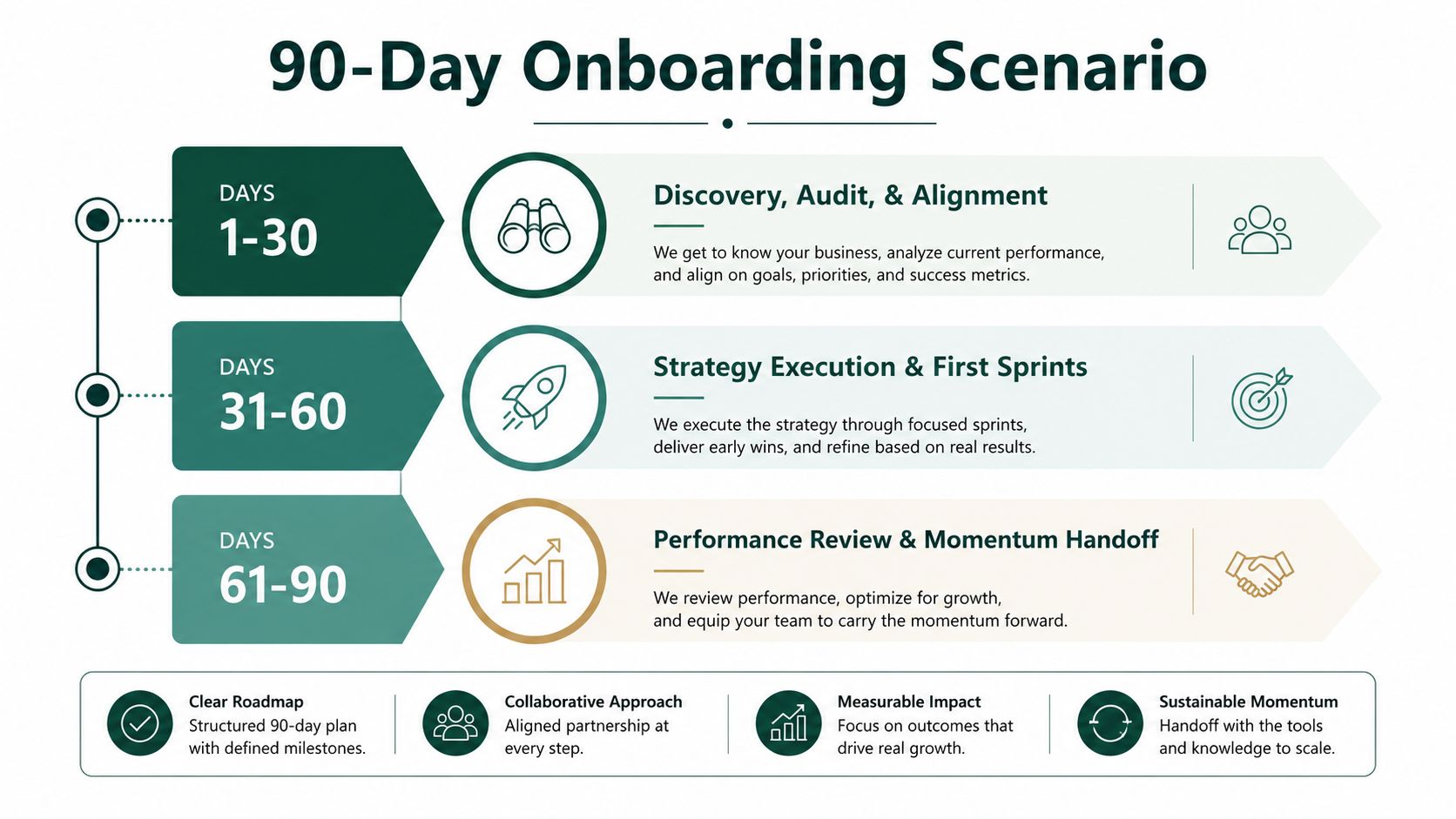 90-Day Onboarding Scenario

DAYS
1-30

Discovery, Audit, & Alignment

We get to know your business, analyze current performance, and align on goals, priorities, and success metrics.

DAYS
31-60

Strategy Execution & First Sprints

We execute the strategy through focused sprints, deliver early wins, and refine based on real results.

DAYS
61-90

Performance Review & Momentum Handoff

We review performance, optimize for growth, and equip your team to carry the momentum forward.

Clear Roadmap
Structured 90-day plan with defined milestones.

Collaborative Approach
Aligned partnership at every step.

Measurable Impact
Focus on outcomes that drive real growth.

Sustainable Momentum
Handoff with the tools and knowledge to scale.